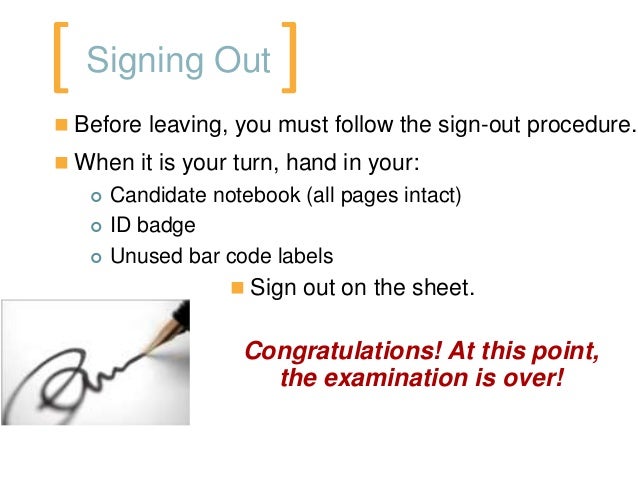 Signing Out

Before leaving, you must follow the sign-out procedure.

When it is your turn, hand in your:

Candidate notebook (all pages intact)

ID badge

Unused bar code labels

Sign out on the sheet.

Congratulations! At this point, the examination is over!